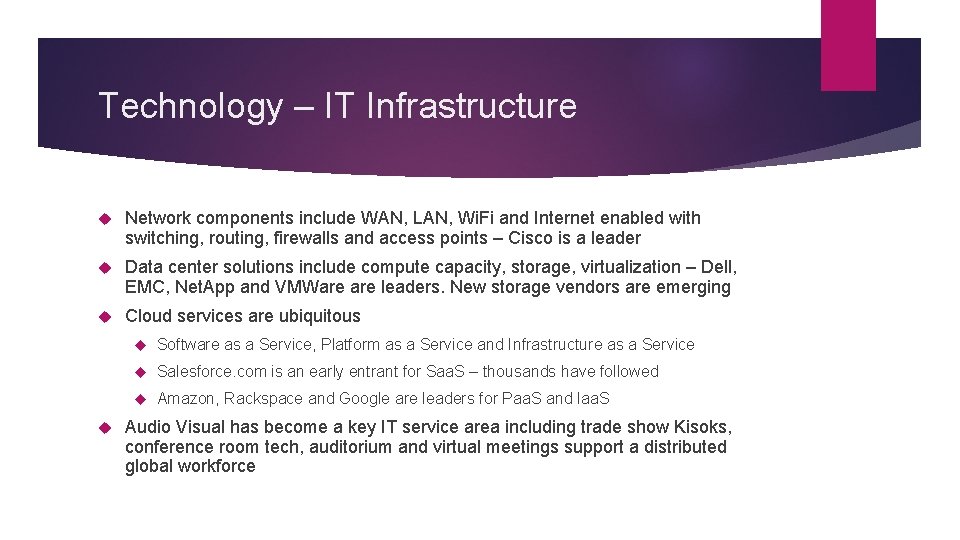 Technology – IT Infrastructure

Network components include WAN, LAN, WiFi and Internet enabled with switching, routing, firewalls and access points – Cisco is a leader

Data center solutions include compute capacity, storage, virtualization – Dell, EMC, NetApp and VMWare are leaders. New storage vendors are emerging

Cloud services are ubiquitous

Software as a Service, Platform as a Service and Infrastructure as a Service

Salesforce.com is an early entrant for SaaS – thousands have followed

Amazon, Rackspace and Google are leaders for PaaS and IaaS

Audio Visual has become a key IT service area including trade show Kisoks, conference room tech, auditorium and virtual meetings support a distributed global workforce